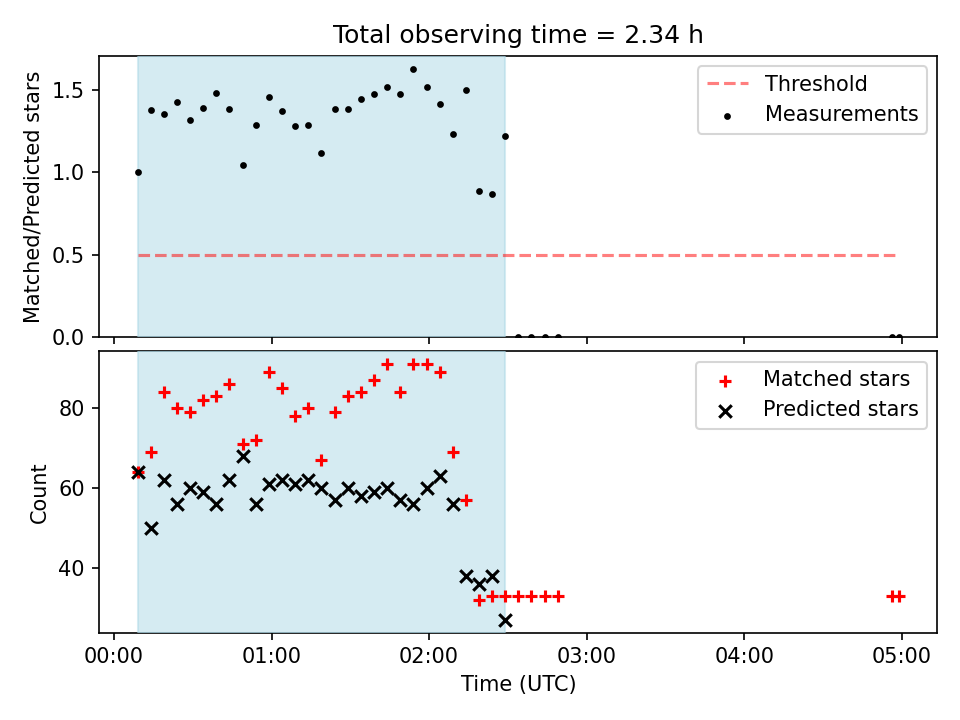 Total observing time = 2.34 h

Matched/Predicted stars

1.5
1.0
0.5
0.0

Threshold
Measurements

Count

80
60
40

Matched stars
Predicted stars

00:00 01:00 02:00 03:00 04:00 05:00

Time (UTC)